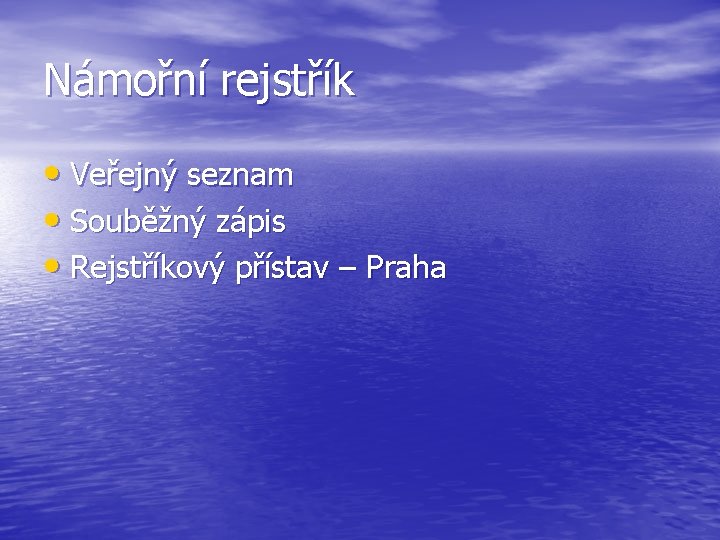 Námořní rejstřík

• Veřejný seznam
• Souběžný zápis
• Rejstříkový přístav – Praha